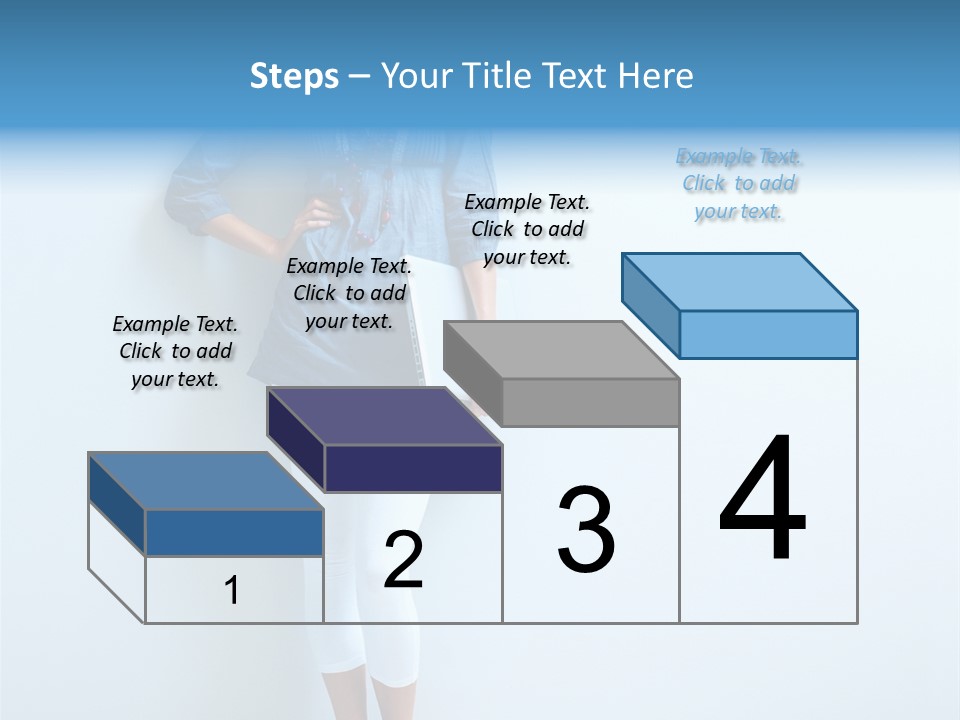 Steps – Your Title Text Here

Example Text. Click to add your text.

Example Text. Click to add your text.

Example Text. Click to add your text.

Example Text. Click to add your text.

1

2

3

4